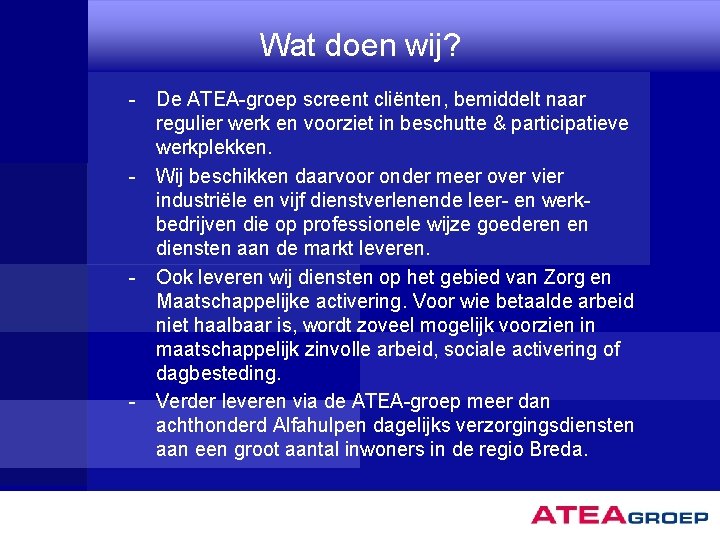 Wat doen wij?

- De ATEA-groep screent cliënten, bemiddelt naar regulier werk en voorziet in beschutte & participatieve werkplekken.
- Wij beschikken daarvoor onder meer over vier industriële en vijf dienstverlenende leer- en werkbedrijven die op professionele wijze goederen en diensten aan de markt leveren.
- Ook leveren wij diensten op het gebied van Zorg en Maatschappelijke activering. Voor wie betaalde arbeid niet haalbaar is, wordt zoveel mogelijk voorzien in maatschappelijk zinvolle arbeid, sociale activering of dagbesteding.
- Verder leveren via de ATEA-groep meer dan achthonderd Alfahulpen dagelijks verzorgingsdiensten aan een groot aantal inwoners in de regio Breda.

ATEAGROEP